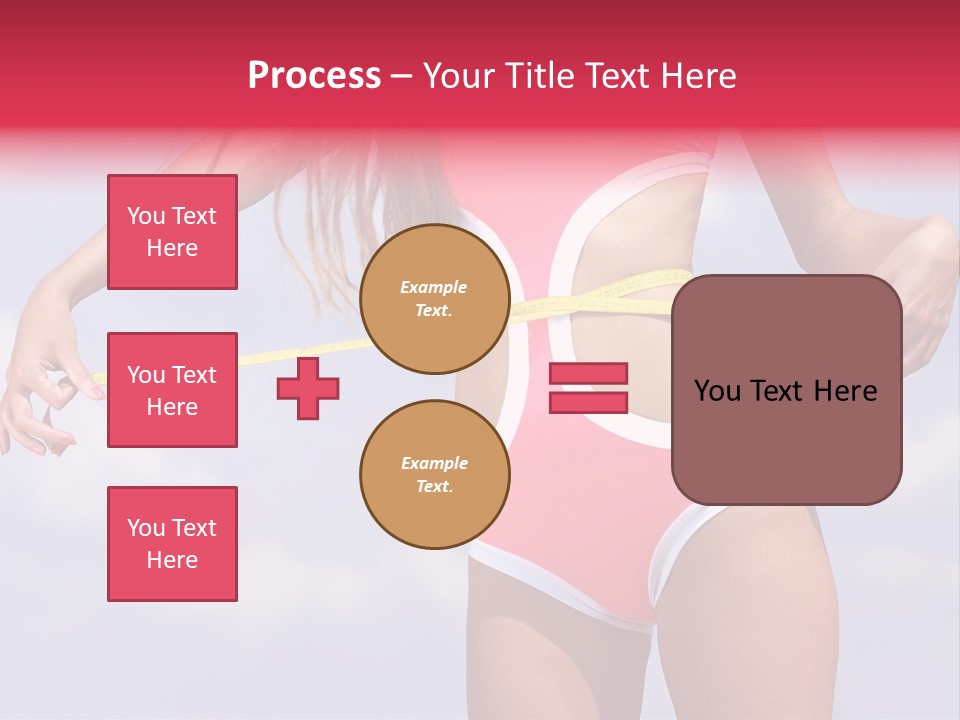 Process – Your Title Text Here

You Text Here

You Text Here

You Text Here

Example Text.

Example Text.

You Text Here